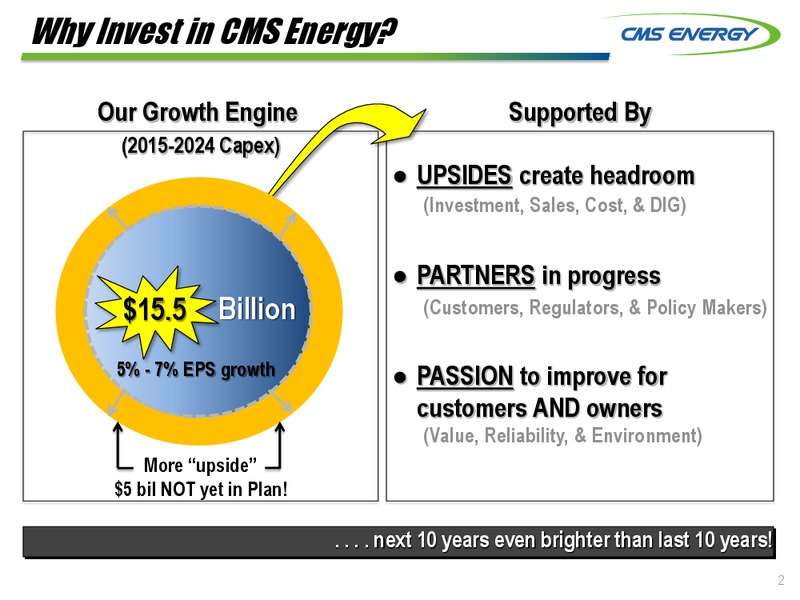 Why Invest in CMS Energy?

CMS ENERGY

Our Growth Engine

(2015-2024 Capex)

$15.5 Billion

5% - 7% EPS growth

More “upside”
$5 bil NOT yet in Plan!

Supported By

● UPSIDES create headroom
(Investment, Sales, Cost, & DIG)

● PARTNERS in progress
(Customers, Regulators, & Policy Makers)

● PASSION to improve for customers AND owners
(Value, Reliability, & Environment)

. . . . next 10 years even brighter than last 10 years!

2